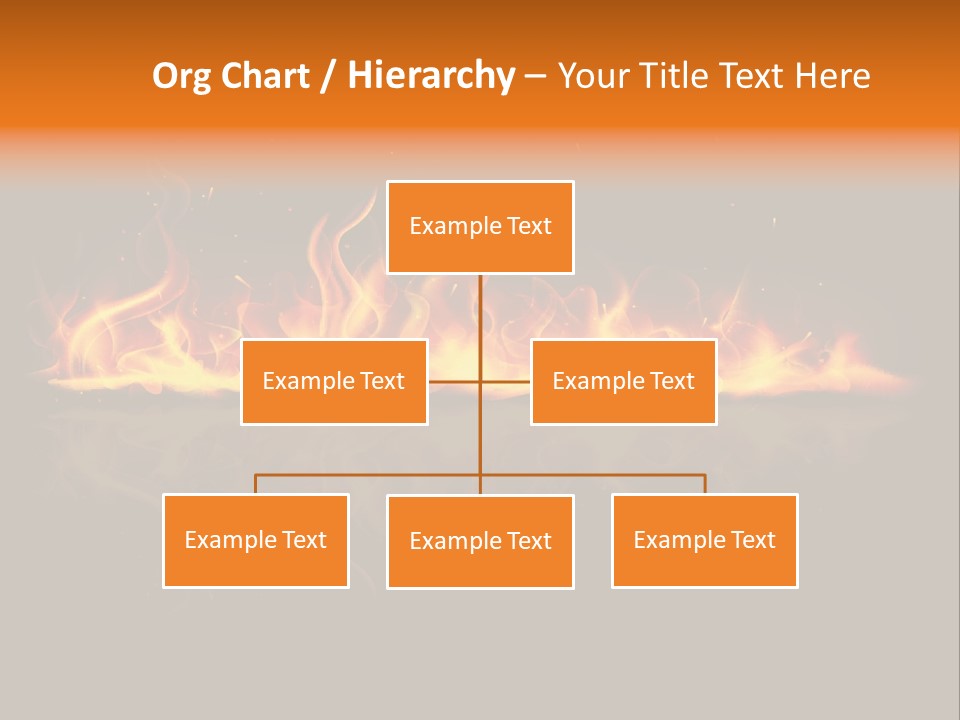 Org Chart / Hierarchy – Your Title Text Here

Example Text

Example Text

Example Text

Example Text

Example Text

Example Text